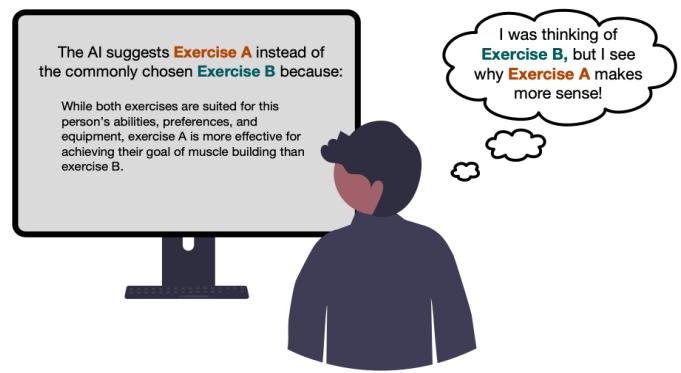 The AI suggests Exercise A instead of the commonly chosen Exercise B because:

While both exercises are suited for this person's abilities, preferences, and equipment, exercise A is more effective for achieving their goal of muscle building than exercise B.

I was thinking of Exercise B, but I see why Exercise A makes more sense!